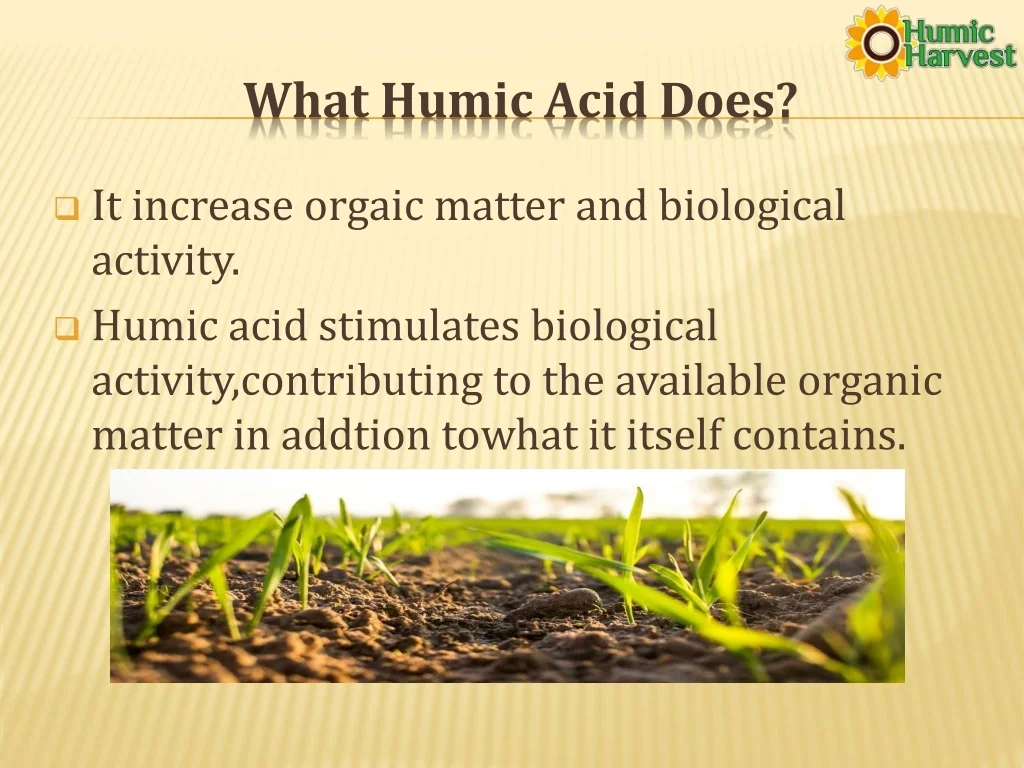 Humic Harvest

What Humic Acid Does?

It increase orgaic matter and biological activity.

Humic acid stimulates biological activity,contributing to the available organic matter in addtion towhat it itself contains.